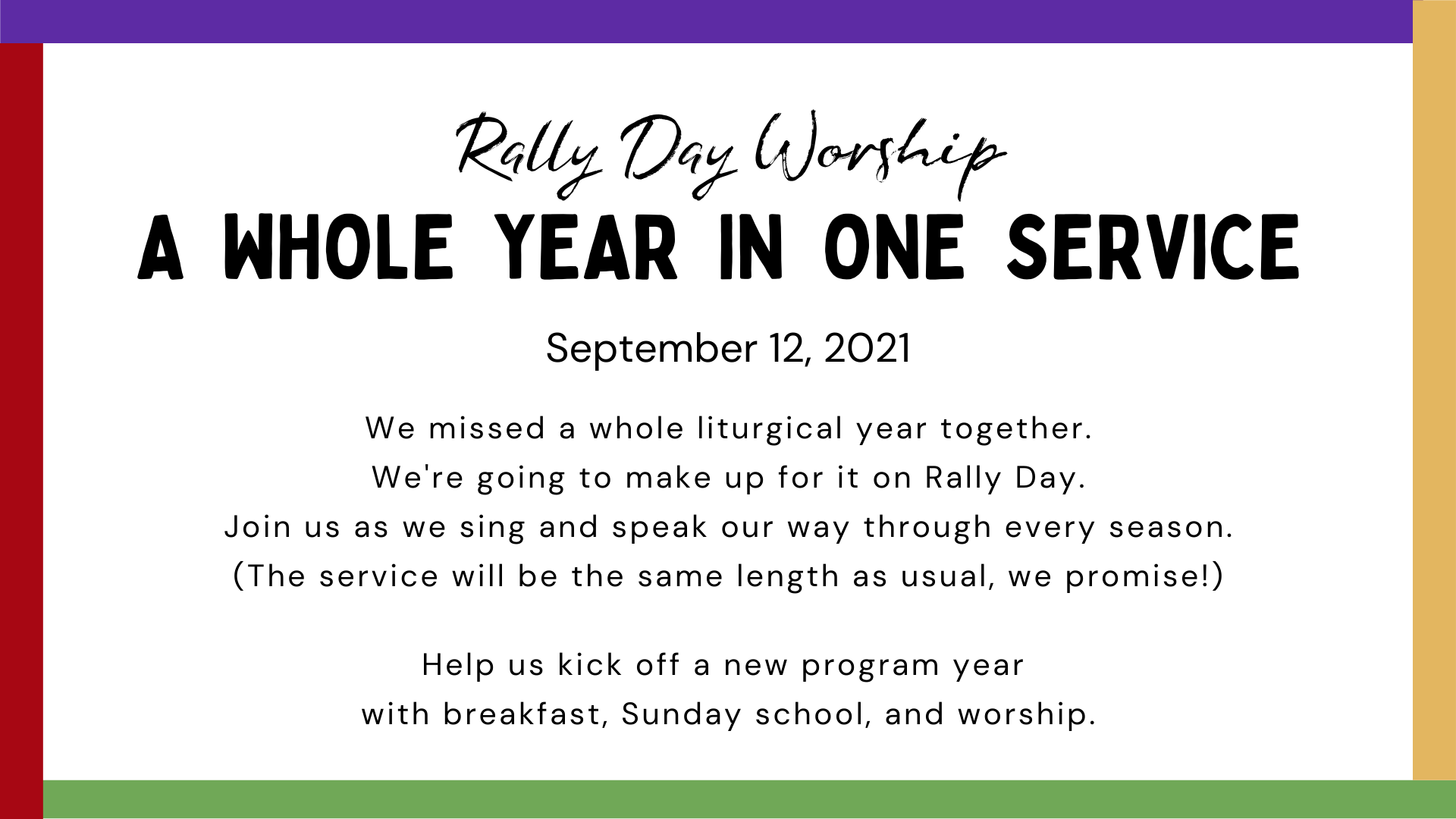 Rally Day Worship
A WHOLE YEAR IN ONE SERVICE

September 12, 2021

We missed a whole liturgical year together.
We're going to make up for it on Rally Day.
Join us as we sing and speak our way through every season.
(The service will be the same length as usual, we promise!)

Help us kick off a new program year
with breakfast, Sunday school, and worship.